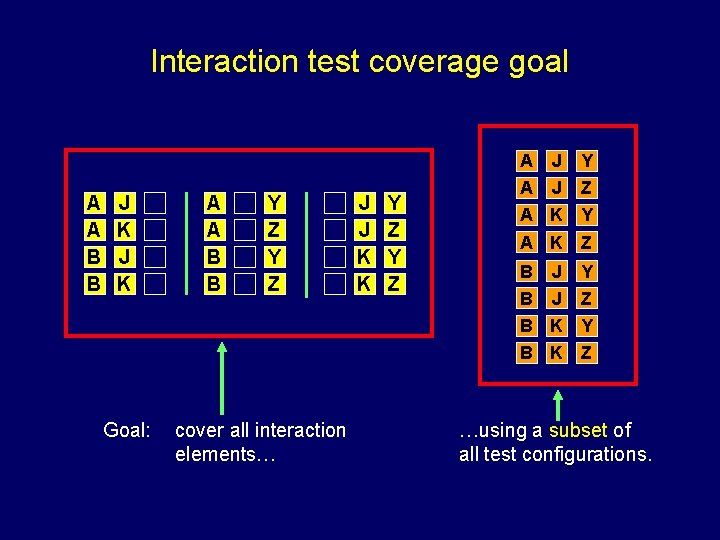 Interaction test coverage goal

A J
A K
B J
B K

A Y
A Z
B Y
B Z

J Y
J Z
K Y
K Z

A J Y
A J Z
A K Y
A K Z
B J Y
B J Z
B K Y
B K Z

Goal: cover all interaction elements…

…using a subset of all test configurations.